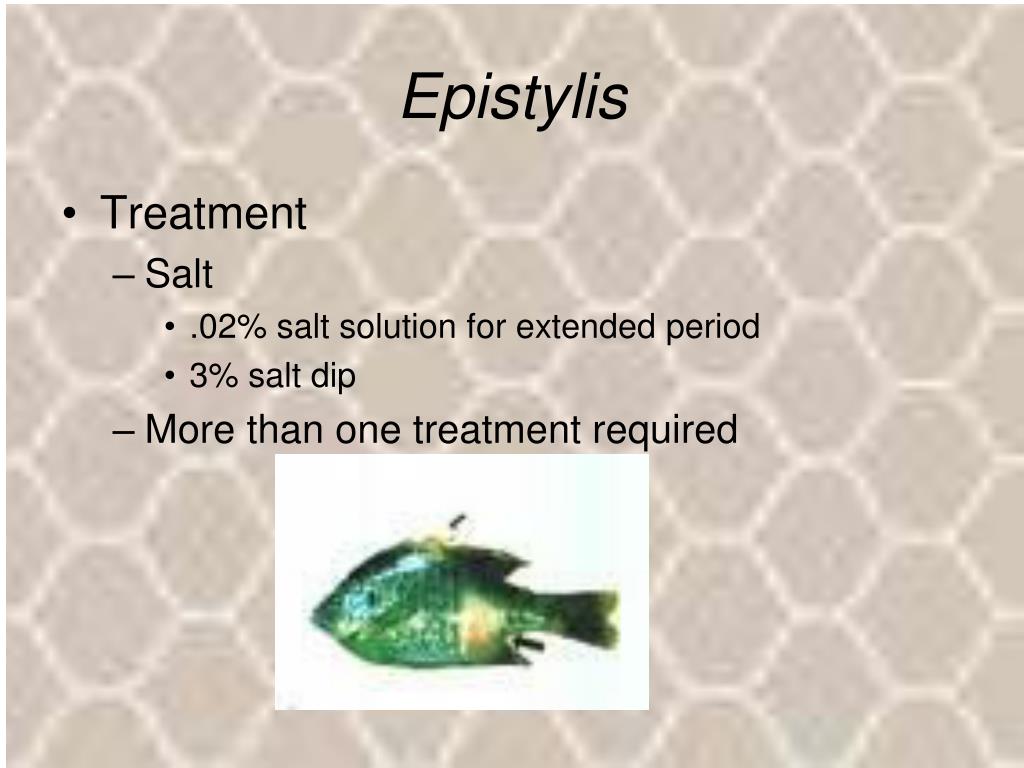 Epistylis

• Treatment
– Salt
• .02% salt solution for extended period
• 3% salt dip
– More than one treatment required